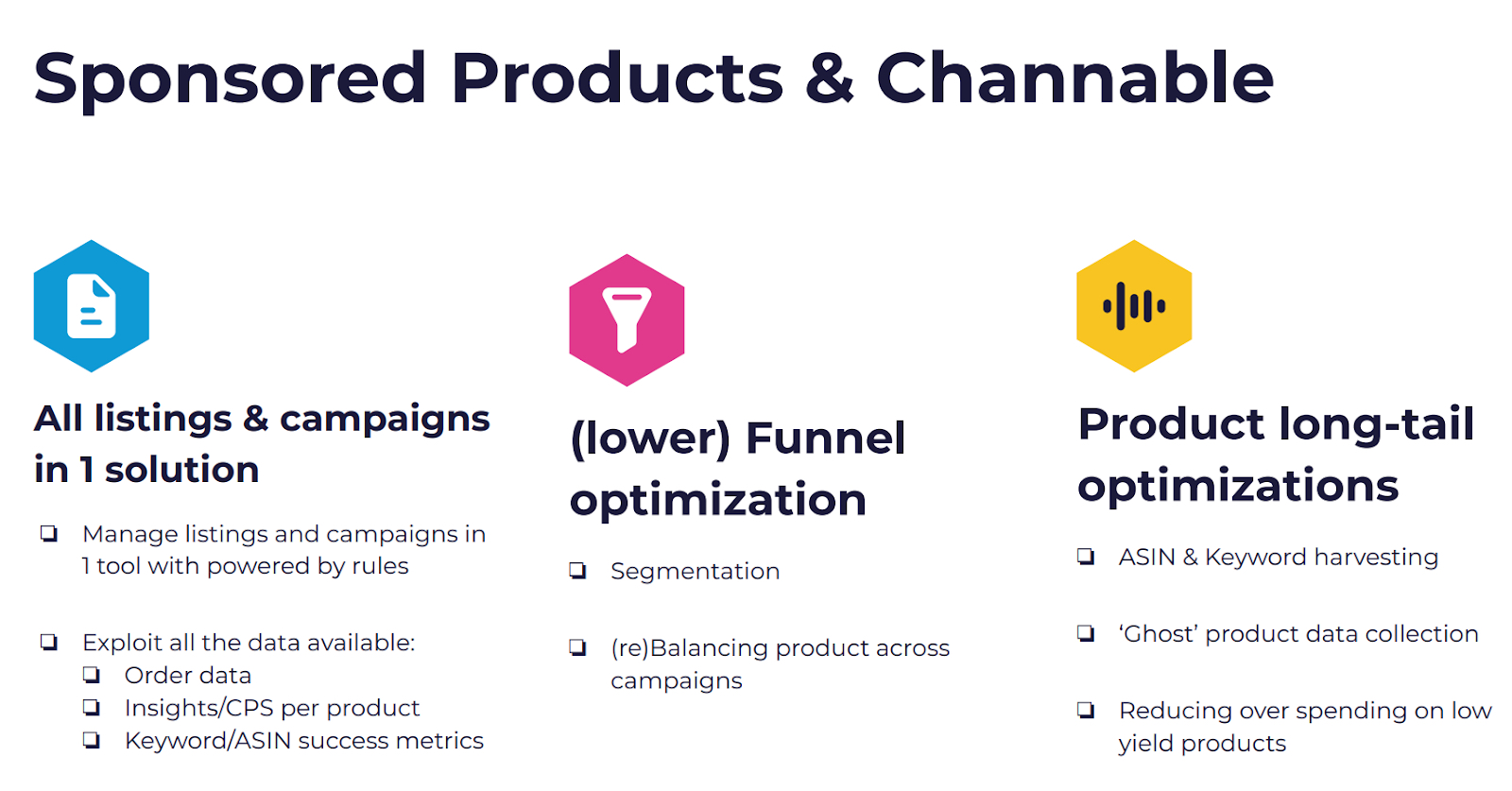 Sponsored Products & Channable

All listings & campaigns in 1 solution

❏ Manage listings and campaigns in 1 tool with powered by rules

❏ Exploit all the data available:
❏ Order data
❏ Insights/CPS per product
❏ Keyword/ASIN success metrics

(lower) Funnel optimization

❏ Segmentation

❏ (re)Balancing product across campaigns

Product long-tail optimizations

❏ ASIN & Keyword harvesting

❏ 'Ghost' product data collection

❏ Reducing over spending on low yield products